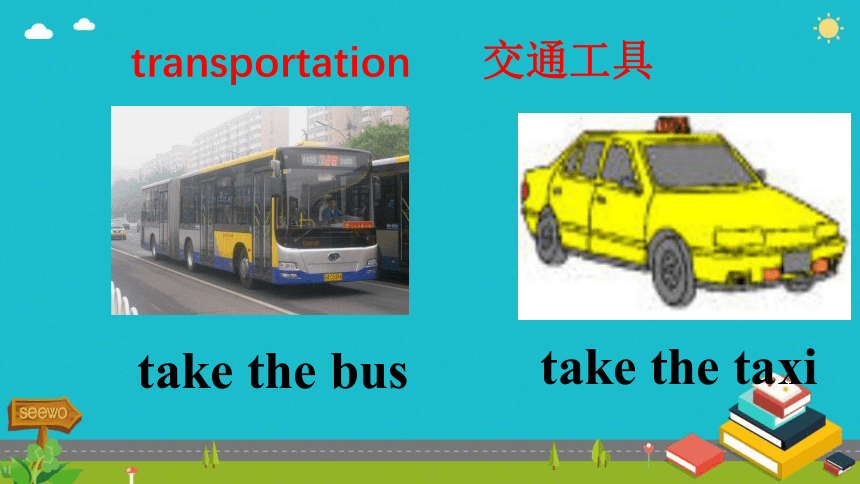 transportation 交通工具

take the bus

take the taxi

seewo